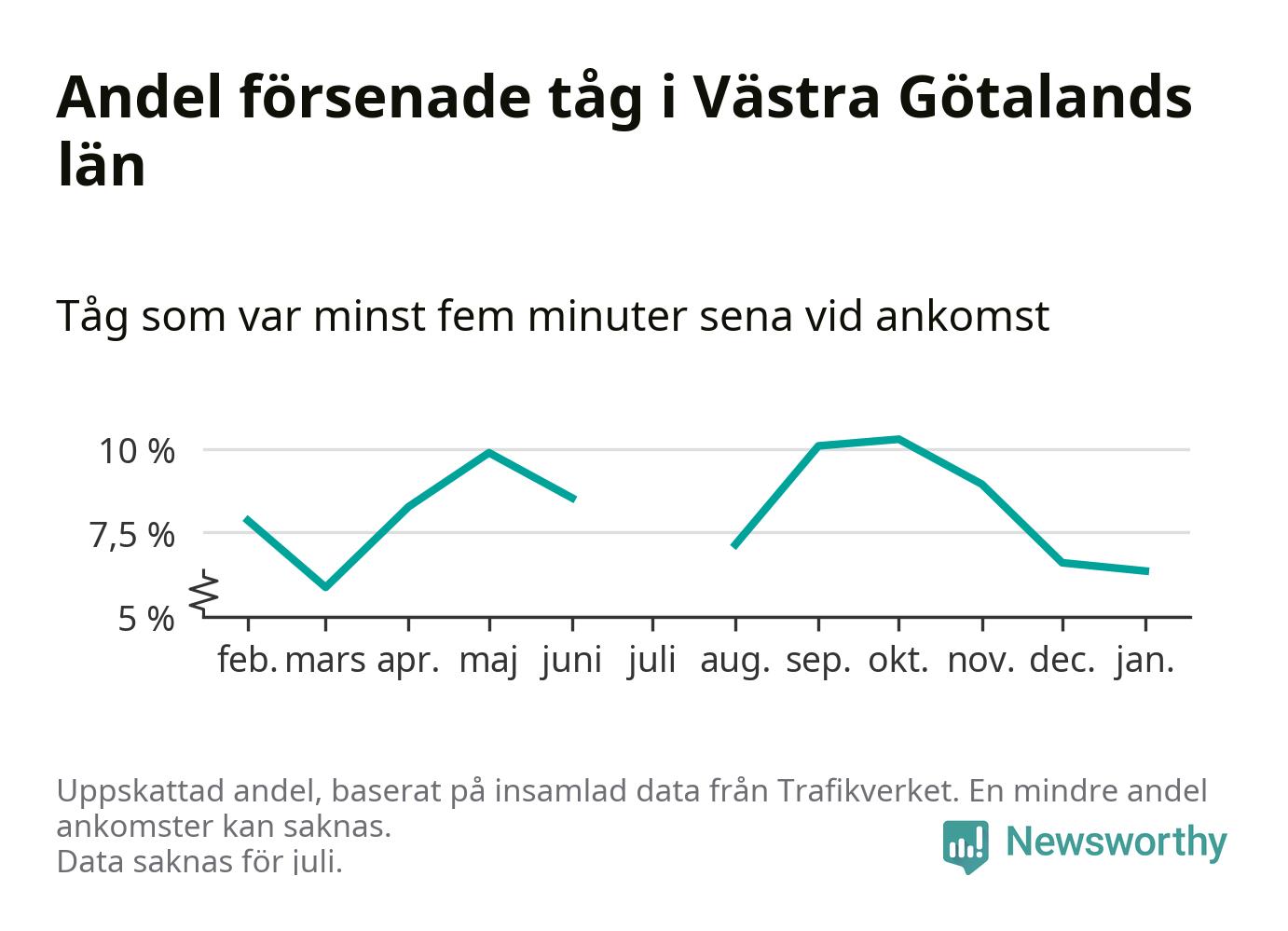 Andel försenade tåg i Västra Götalands län

Tåg som var minst fem minuter sena vid ankomst

10 %
7,5 %
5 %

feb. mars apr. maj juni juli aug. sep. okt. nov. dec. jan.

Uppskattad andel, baserat på insamlad data från Trafikverket. En mindre andel ankomster kan saknas.
Data saknas för juli.

Newsworthy